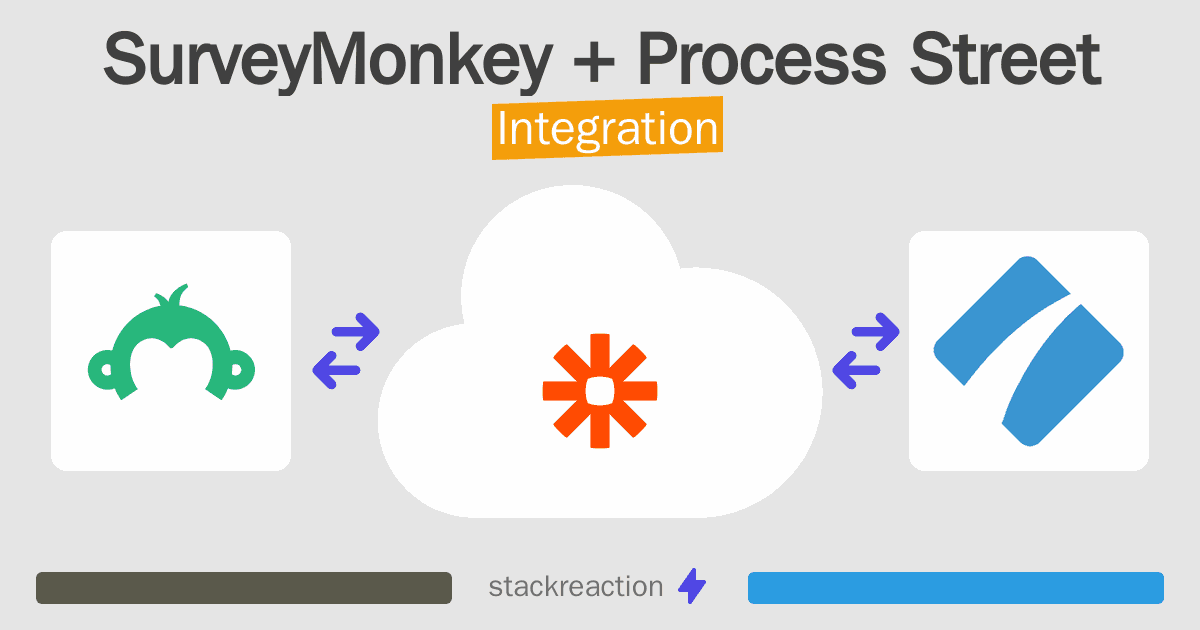 SurveyMonkey + Process Street
Integration

stackreaction